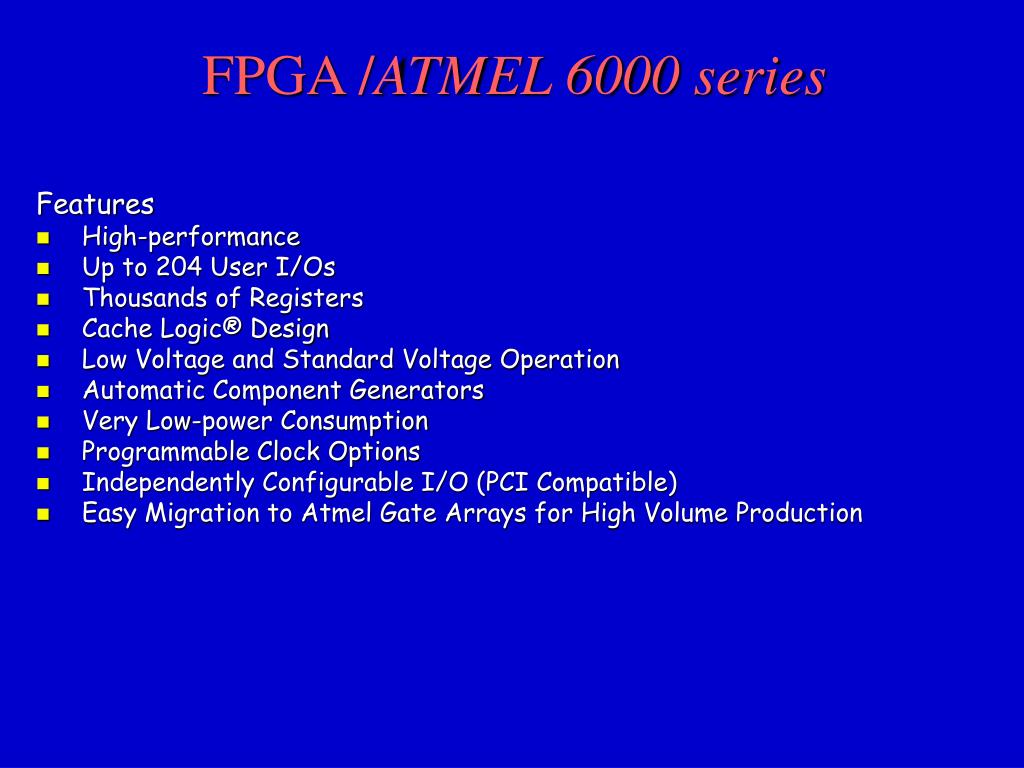 FPGA /ATMEL 6000 series

Features
- High-performance
- Up to 204 User I/Os
- Thousands of Registers
- Cache Logic® Design
- Low Voltage and Standard Voltage Operation
- Automatic Component Generators
- Very Low-power Consumption
- Programmable Clock Options
- Independently Configurable I/O (PCI Compatible)
- Easy Migration to Atmel Gate Arrays for High Volume Production